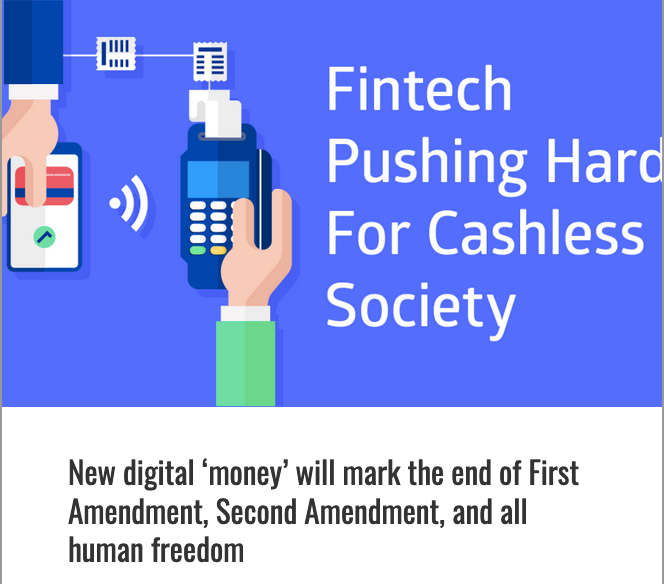 Fintech Pushing Hard For Cashless Society

New digital ‘money’ will mark the end of First Amendment, Second Amendment, and all human freedom